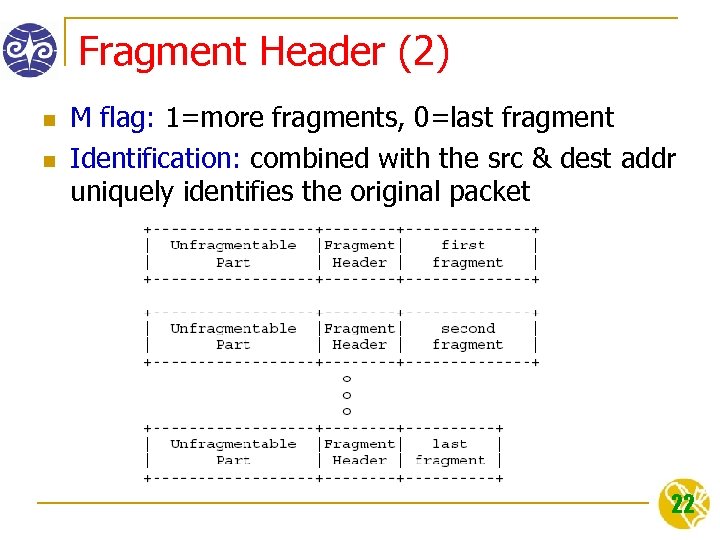 Fragment Header (2)

M flag: 1=more fragments, 0=last fragment

Identification: combined with the src & dest addr uniquely identifies the original packet

| Unfragmentable Part | Fragment Header | first fragment |
|---|---|---|

| Unfragmentable Part | Fragment Header | second fragment |
|---|---|---|

o
o
o

| Unfragmentable Part | Fragment Header | last fragment |
|---|---|---|

22